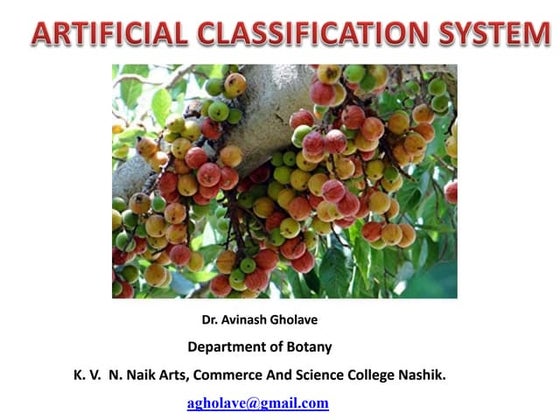 ARTIFICIAL CLASSIFICATION SYSTEM

Dr. Avinash Gholave

Department of Botany

K. V. N. Naik Arts, Commerce And Science College Nashik.

agholave@gmail.com